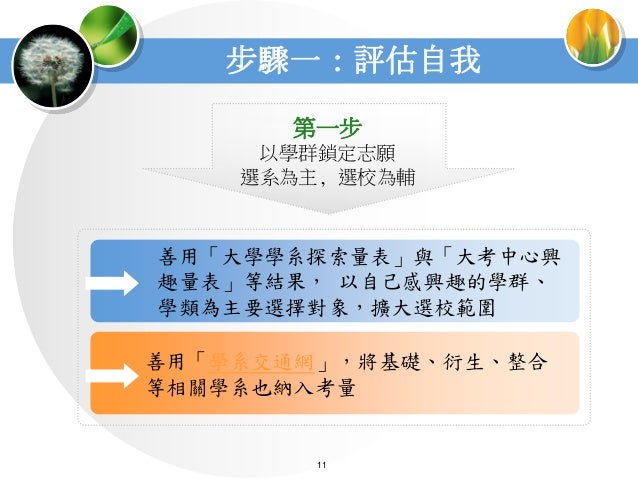 步驟一：評估自我

第一步
以學群鎖定志願
選系為主，選校為輔

善用「大學學系探索量表」與「大考中心興趣量表」等結果， 以自己感興趣的學群、學類為主要選擇對象，擴大選校範圍

善用「學系交通網」，將基礎、衍生、整合等相關學系也納入考量

11